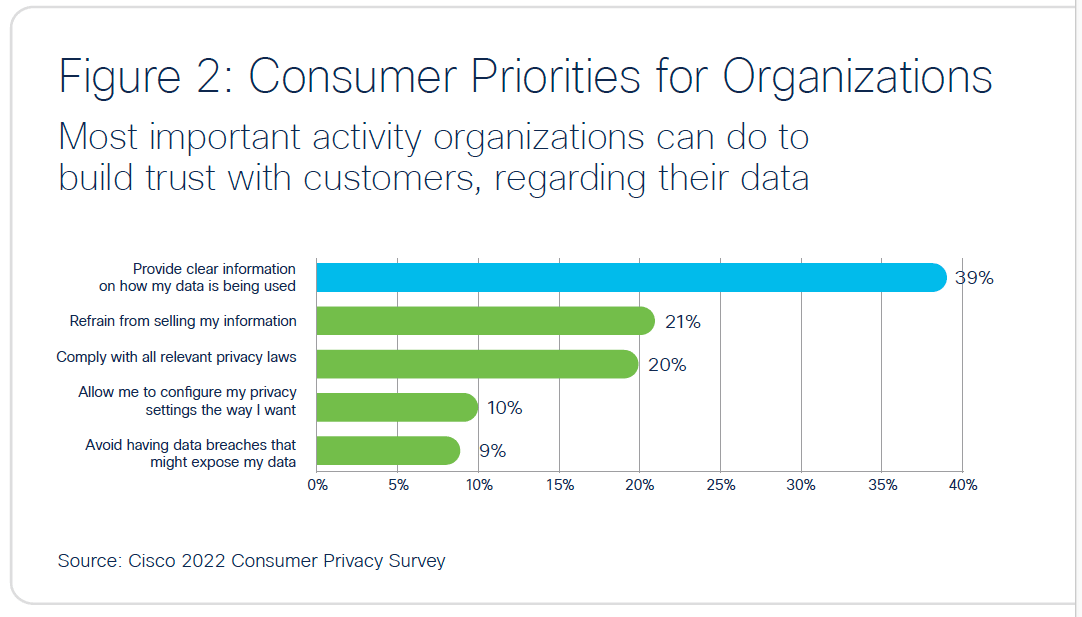 Figure 2: Consumer Priorities for Organizations

Most important activity organizations can do to build trust with customers, regarding their data

Provide clear information on how my data is being used 39%

Refrain from selling my information 21%

Comply with all relevant privacy laws 20%

Allow me to configure my privacy settings the way I want 10%

Avoid having data breaches that might expose my data 9%

0% 5% 10% 15% 20% 25% 30% 35% 40%

Source: Cisco 2022 Consumer Privacy Survey